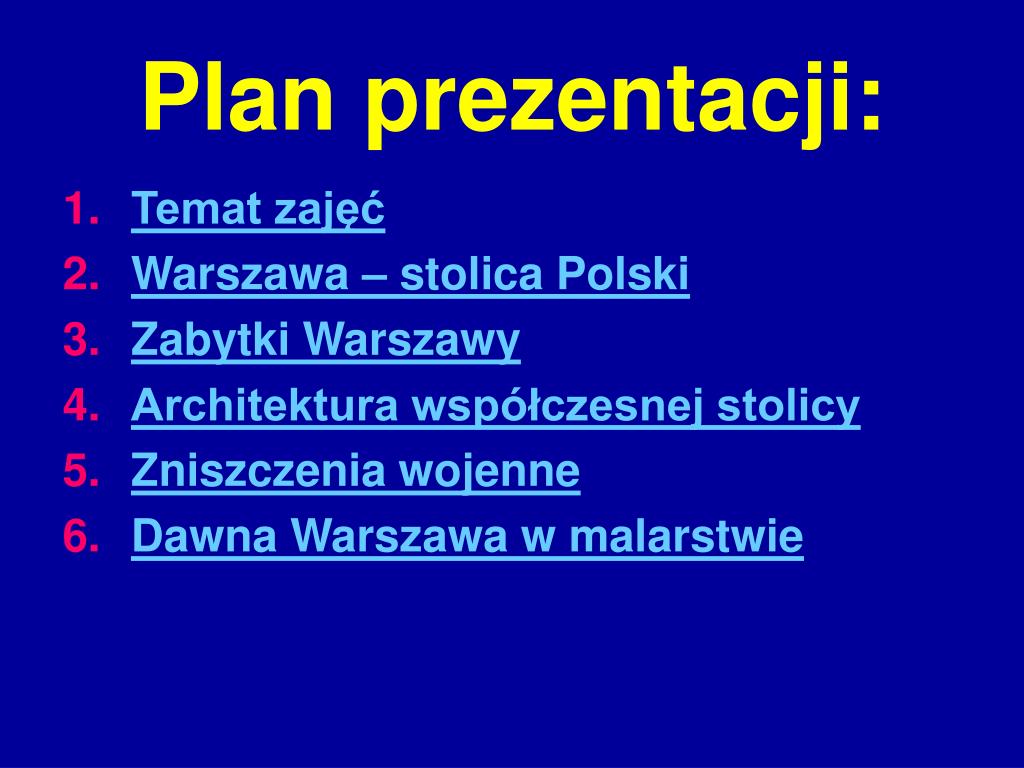 Plan prezentacji:

1. Temat zajęć
2. Warszawa – stolica Polski
3. Zabytki Warszawy
4. Architektura współczesnej stolicy
5. Zniszczenia wojenne
6. Dawna Warszawa w malarstwie